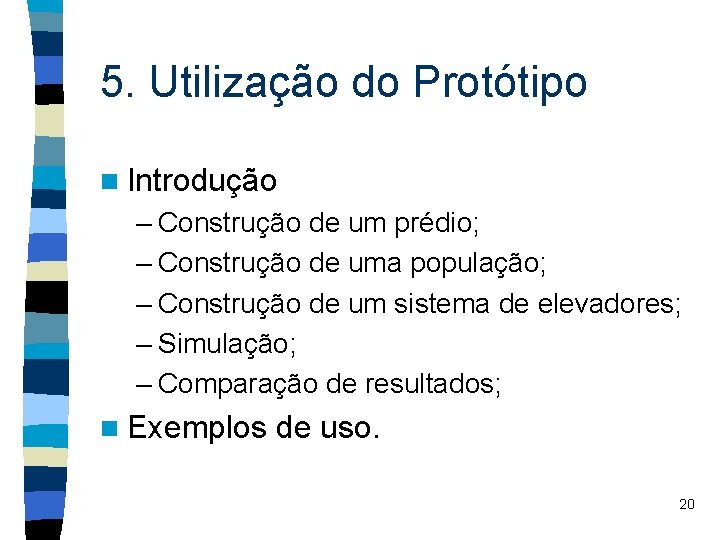 5. Utilização do Protótipo

Introdução
– Construção de um prédio;
– Construção de uma população;
– Construção de um sistema de elevadores;
– Simulação;
– Comparação de resultados;

Exemplos de uso.

20